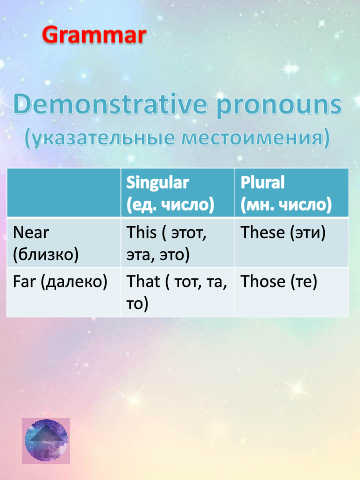 Grammar

Demonstrative pronouns
(указательные местоимения)

| | Singular (ед. число) | Plural (мн. число) |
|---|---|---|
| Near (близко) | This ( этот, эта, это) | These (эти) |
| Far (далеко) | That ( тот, та, то) | Those (те) |